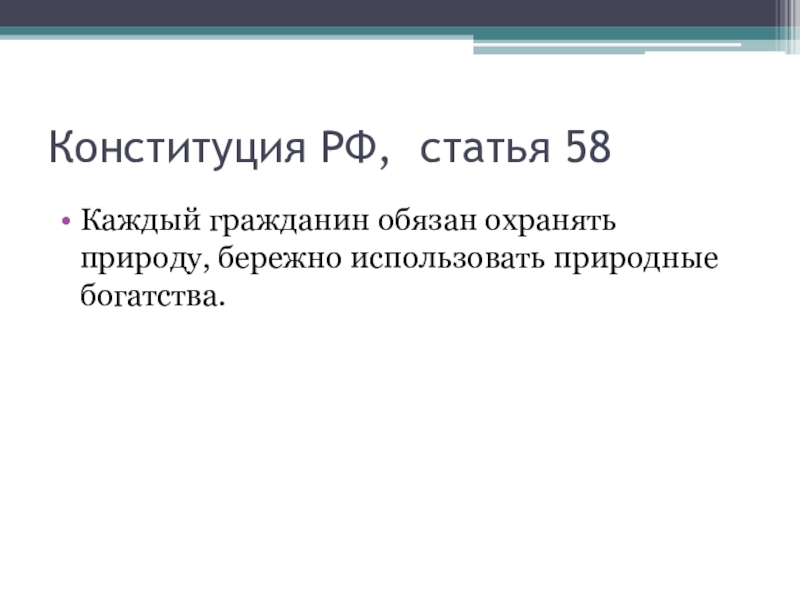 Конституция РФ,  статья 58

• Каждый гражданин обязан охранять природу, бережно использовать природные богатства.